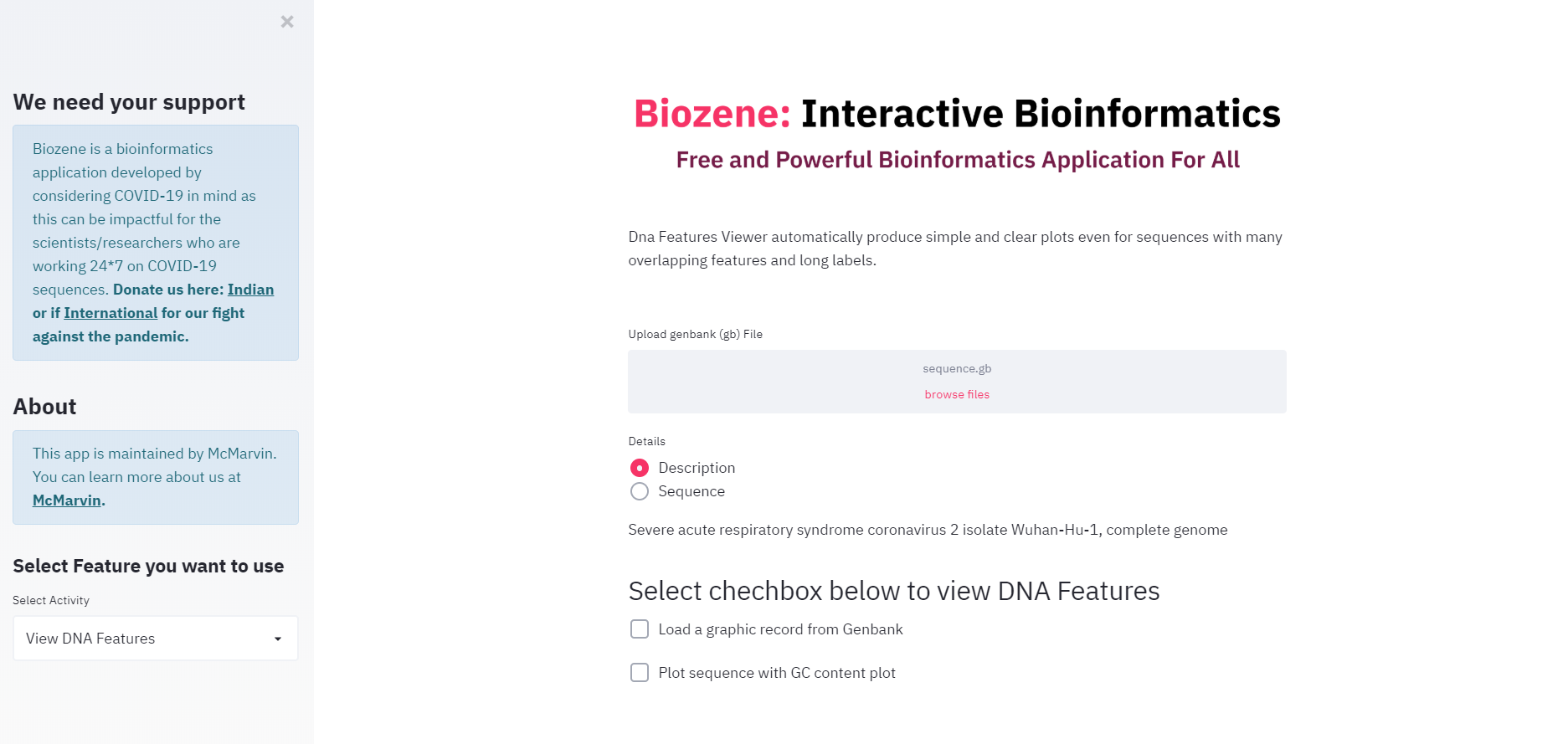 ×

We need your support

Biozene is a bioinformatics application developed by considering COVID-19 in mind as this can be impactful for the scientists/researchers who are working 24*7 on COVID-19 sequences. Donate us here: Indian or if International for our fight against the pandemic.

About

This app is maintained by McMarvin. You can learn more about us at McMarvin.

Select Feature you want to use

Select Activity

View DNA Features

Biozene: Interactive Bioinformatics

Free and Powerful Bioinformatics Application For All

Dna Features Viewer automatically produce simple and clear plots even for sequences with many overlapping features and long labels.

Upload genbank (gb) File

sequence.gb

browse files

Details

Description

Sequence

Severe acute respiratory syndrome coronavirus 2 isolate Wuhan-Hu-1, complete genome

Select chechbox below to view DNA Features

Load a graphic record from Genbank

Plot sequence with GC content plot